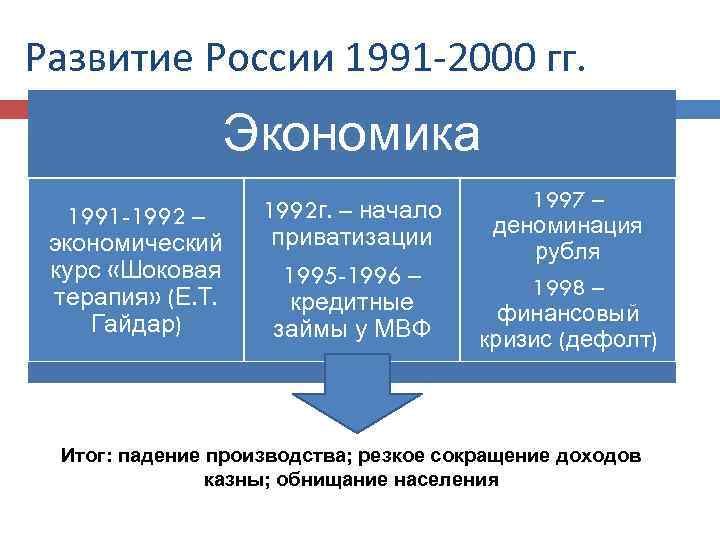 Развитие России 1991-2000 гг.

Экономика

1991-1992 – экономический курс «Шоковая терапия» (Е.Т. Гайдар)

1992г. – начало приватизации

1995-1996 – кредитные займы у МВФ

1997 – деноминация рубля

1998 – финансовый кризис (дефолт)

Итог: падение производства; резкое сокращение доходов казны; обнищание населения